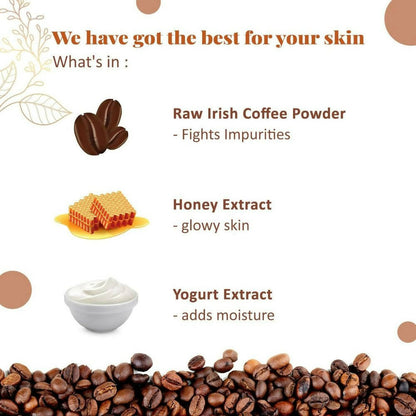 We have got the best for your skin
What's in :

Raw Irish Coffee Powder
- Fights Impurities

Honey Extract
- glowy skin

Yogurt Extract
- adds moisture